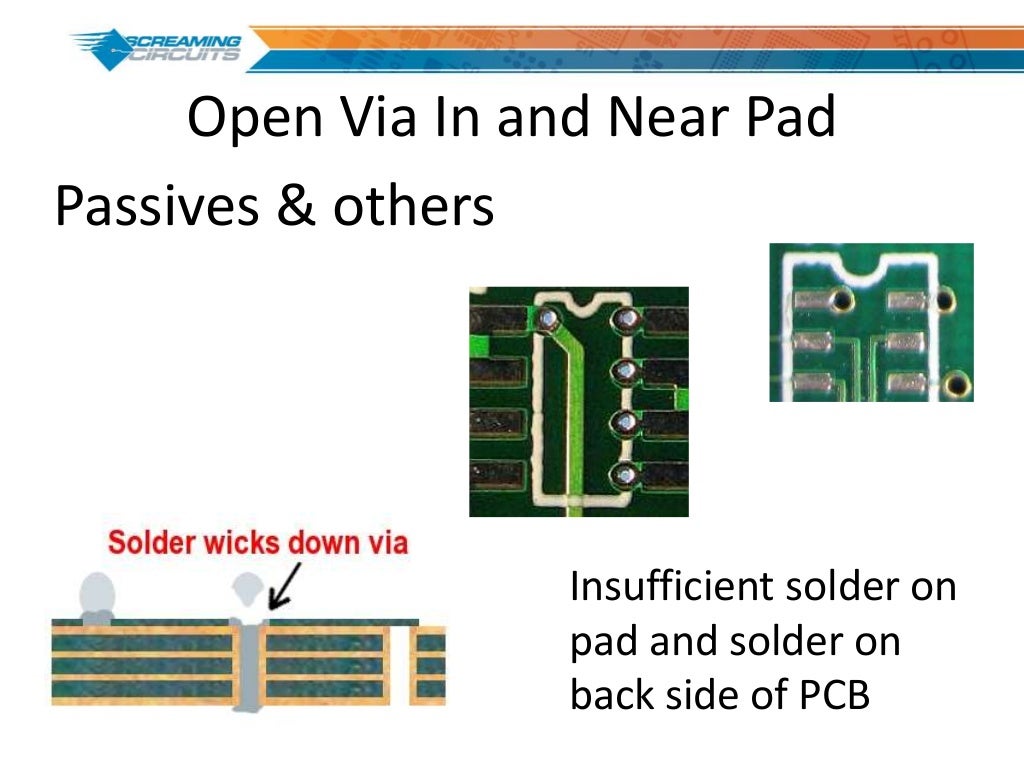 SCREAMING CIRCUITS

Open Via In and Near Pad

Passives & others

Solder wicks down via

Insufficient solder on pad and solder on back side of PCB